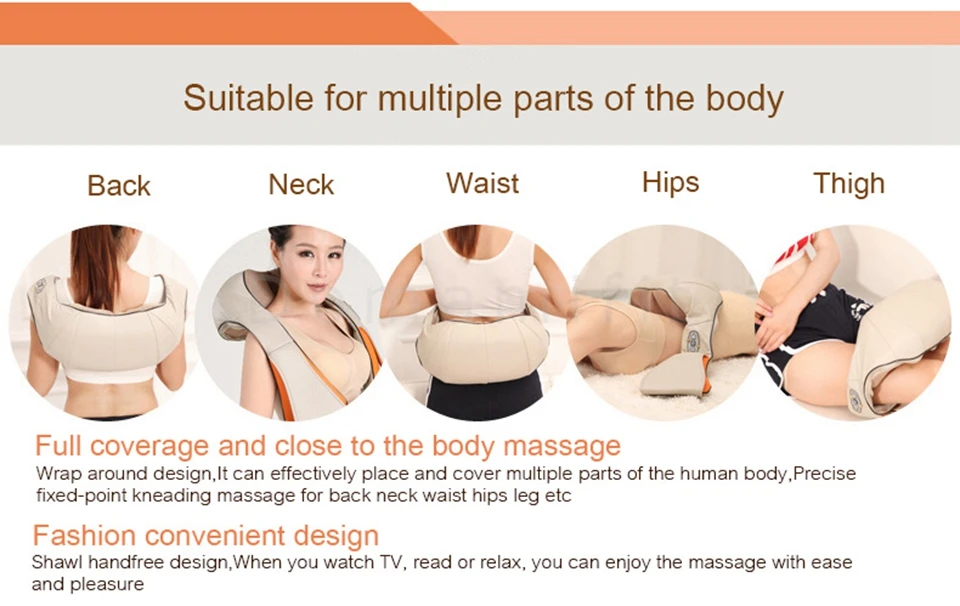 Suitable for multiple parts of the body

Back

Neck

Waist

Hips

Thigh

Full coverage and close to the body massage

Wrap around design,It can effectively place and cover multiple parts of the human body,Precise fixed-point kneading massage for back neck waist hips leg etc

Fashion convenient design

Shawl handfree design,When you watch TV, read or relax, you can enjoy the massage with ease and pleasure